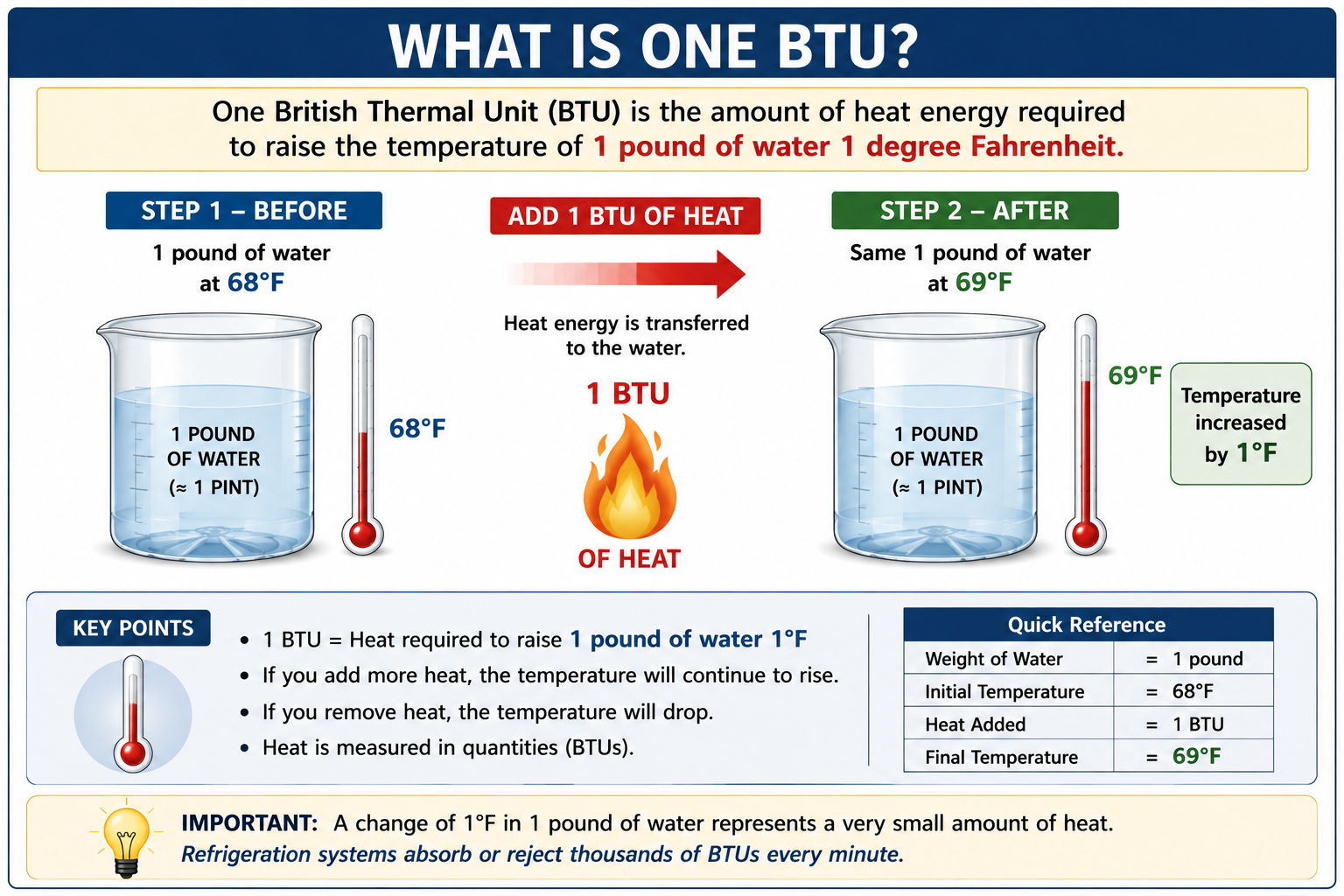 WHAT IS ONE BTU?

One British Thermal Unit (BTU) is the amount of heat energy required to raise the temperature of 1 pound of water 1 degree Fahrenheit.

STEP 1 – BEFORE

1 pound of water at 68°F

1 POUND OF WATER (≈ 1 PINT)

68°F

ADD 1 BTU OF HEAT

Heat energy is transferred to the water.

1 BTU

OF HEAT

STEP 2 – AFTER

Same 1 pound of water at 69°F

1 POUND OF WATER (≈ 1 PINT)

69°F

Temperature increased by 1°F

KEY POINTS

• 1 BTU = Heat required to raise 1 pound of water 1°F
• If you add more heat, the temperature will continue to rise.
• If you remove heat, the temperature will drop.
• Heat is measured in quantities (BTUs).

| Quick Reference | |
|---|---|
| Weight of Water | = 1 pound |
| Initial Temperature | = 68°F |
| Heat Added | = 1 BTU |
| Final Temperature | = 69°F |

IMPORTANT: A change of 1°F in 1 pound of water represents a very small amount of heat.
Refrigeration systems absorb or reject thousands of BTUs every minute.